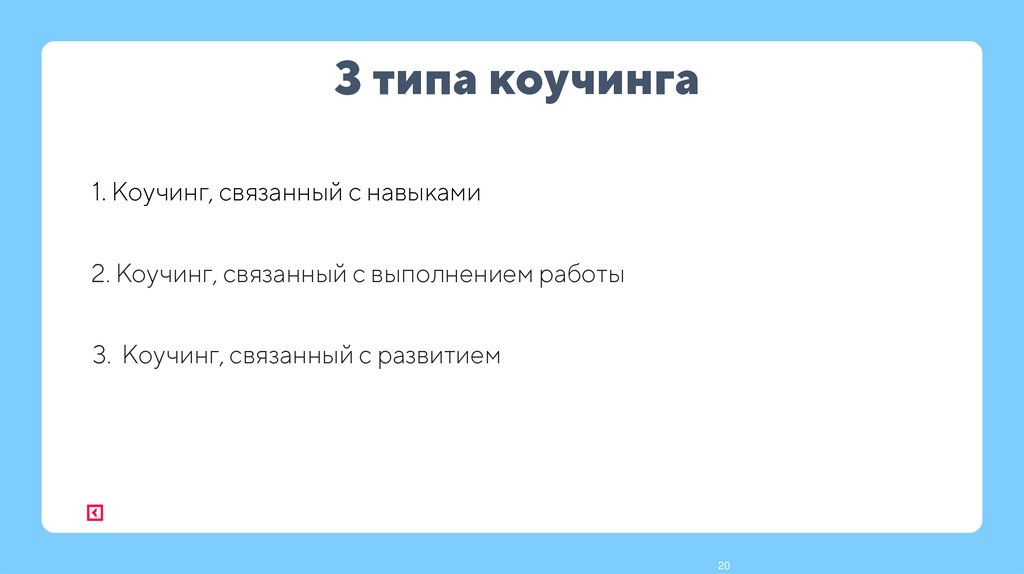 3 типа коучинга

1. Коучинг, связанный с навыками

2. Коучинг, связанный с выполнением работы

3. Коучинг, связанный с развитием

20